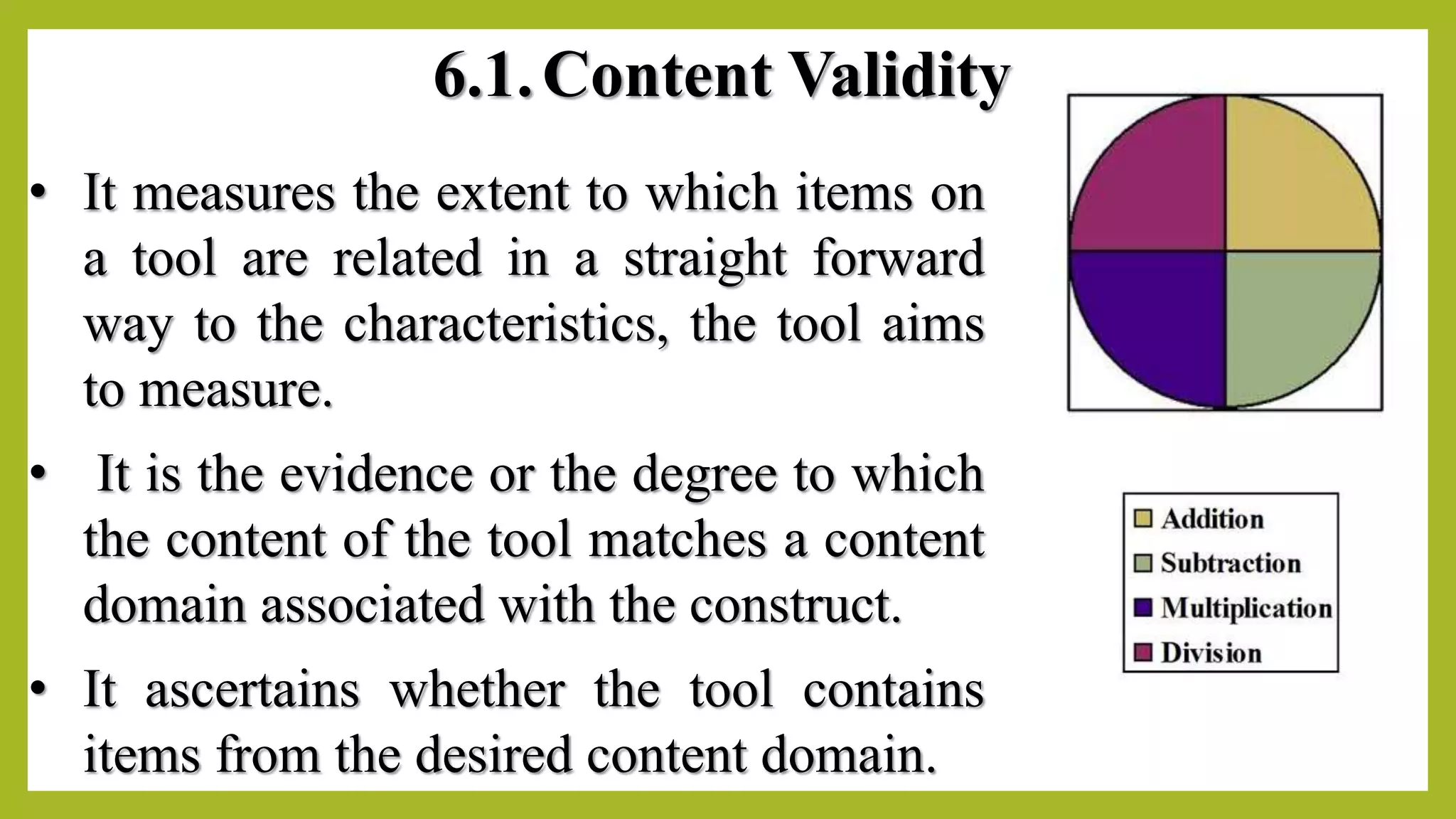 6.1. Content Validity

• It measures the extent to which items on a tool are related in a straight forward way to the characteristics, the tool aims to measure.

• It is the evidence or the degree to which the content of the tool matches a content domain associated with the construct.

• It ascertains whether the tool contains items from the desired content domain.

Addition
Subtraction
Multiplication
Division